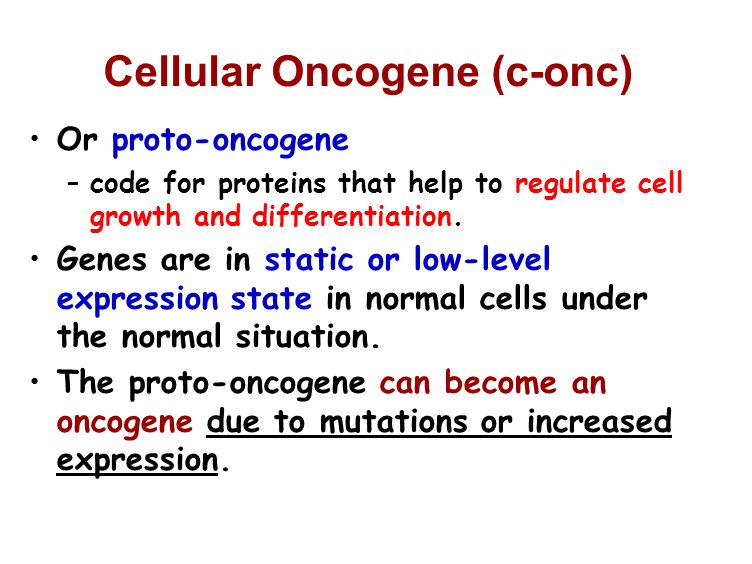 Cellular Oncogene (c-onc)

• Or proto-oncogene
– code for proteins that help to regulate cell growth and differentiation.

• Genes are in static or low-level expression state in normal cells under the normal situation.

• The proto-oncogene can become an oncogene due to mutations or increased expression.